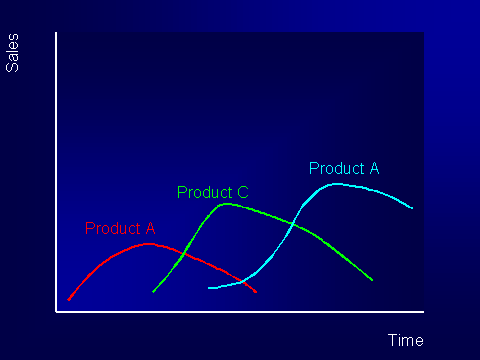 Sales

Product A

Product C

Product A

Time